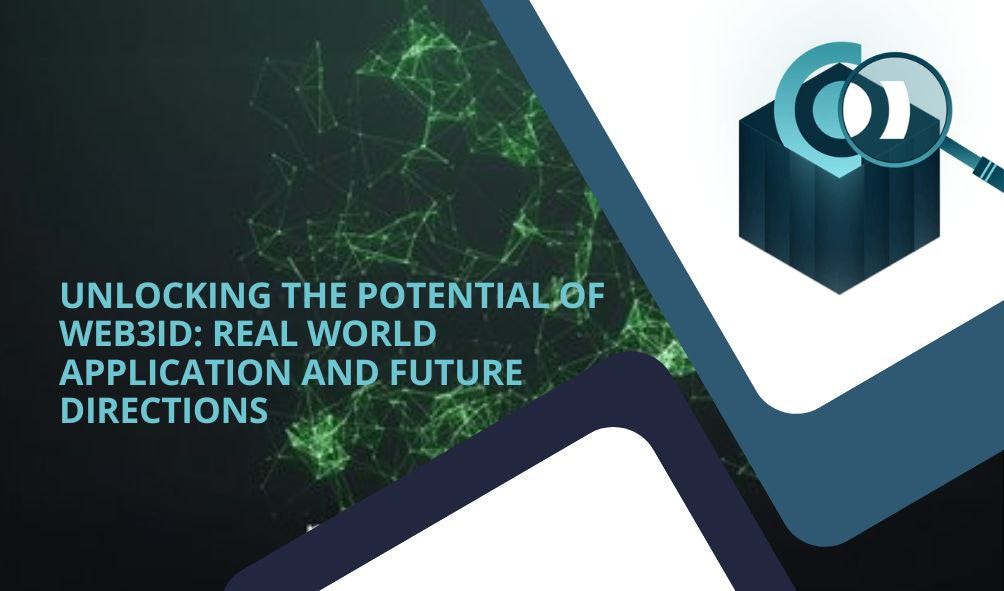 UNLOCKING THE POTENTIAL OF WEB3ID: REAL WORLD APPLICATION AND FUTURE DIRECTIONS